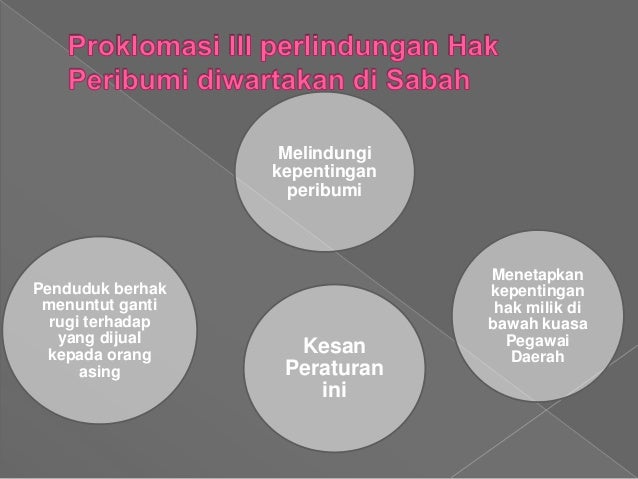 Proklomasi III perlindungan Hak Peribumi diwartakan di Sabah

Melindungi kepentingan peribumi

Penduduk berhak menuntut ganti rugi terhadap yang dijual kepada orang asing

Kesan Peraturan ini

Menetapkan kepentingan hak milik di bawah kuasa Pegawai Daerah